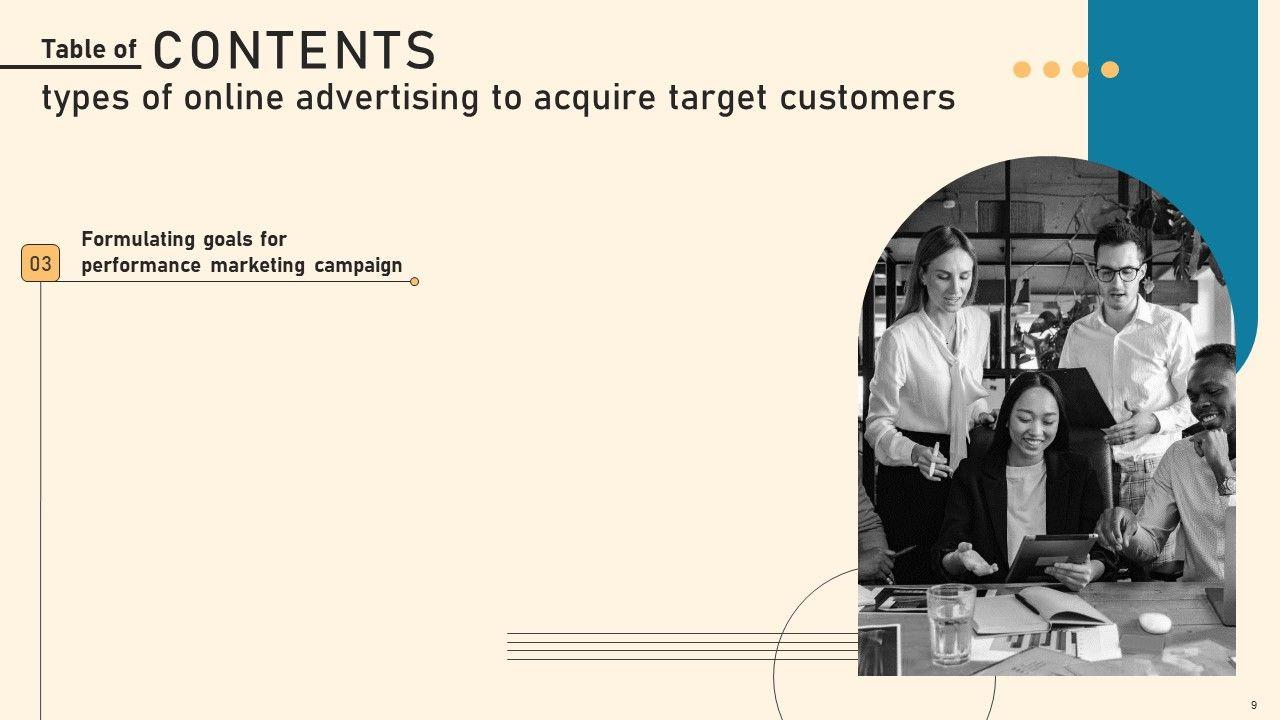 Table of CONTENTS
types of online advertising to acquire target customers

03 Formulating goals for performance marketing campaign

9